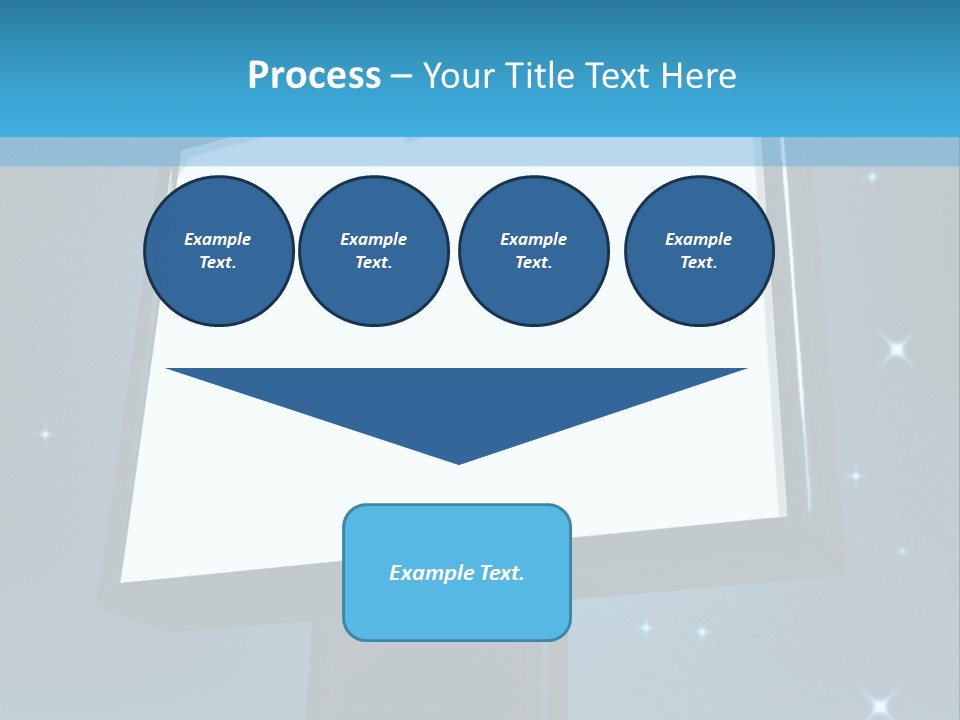 Process – Your Title Text Here

Example Text.

Example Text.

Example Text.

Example Text.

Example Text.